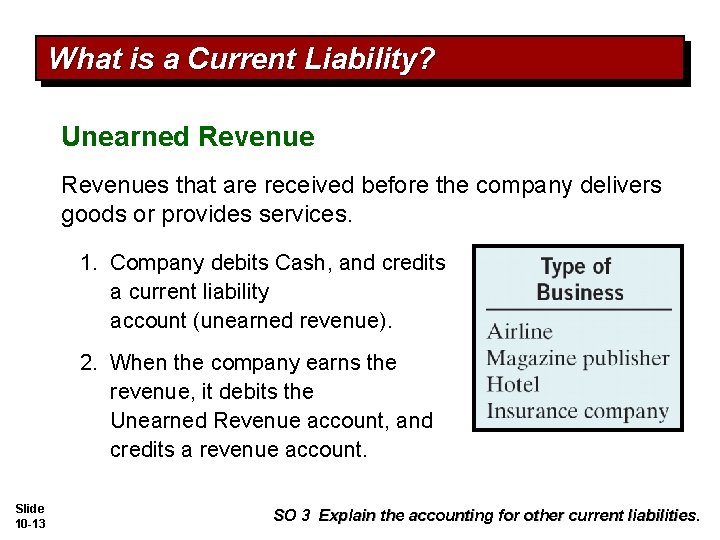 What is a Current Liability?

Unearned Revenue

Revenues that are received before the company delivers goods or provides services.

1. Company debits Cash, and credits a current liability account (unearned revenue).

2. When the company earns the revenue, it debits the Unearned Revenue account, and credits a revenue account.

| Type of Business |
|---|
| Airline |
| Magazine publisher |
| Hotel |
| Insurance company |

Slide 10-13

SO 3 Explain the accounting for other current liabilities.